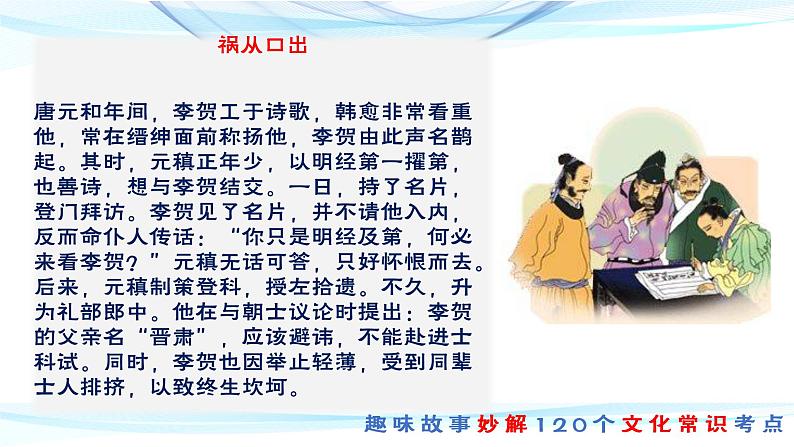 祸从口出

唐元和年间，李贺工于诗歌，韩愈非常看重他，常在缙绅面前称扬他，李贺由此声名鹊起。其时，元稹正年少，以明经第一擢第，也善诗，想与李贺结交。一日，持了名片，登门拜访。李贺见了名片，并不请他入内，反而命仆人传话：“你只是明经及第，何必来看李贺？”元稹无话可答，只好怀恨而去。后来，元稹制策登科，授左拾遗。不久，升为礼部郎中。他在与朝士议论时提出：李贺的父亲名“晋肃”，应该避讳，不能赴进士科试。同时，李贺也因举止轻薄，受到同辈士人排挤，以致终生坎坷。

趣味故事妙解120个文化常识考点